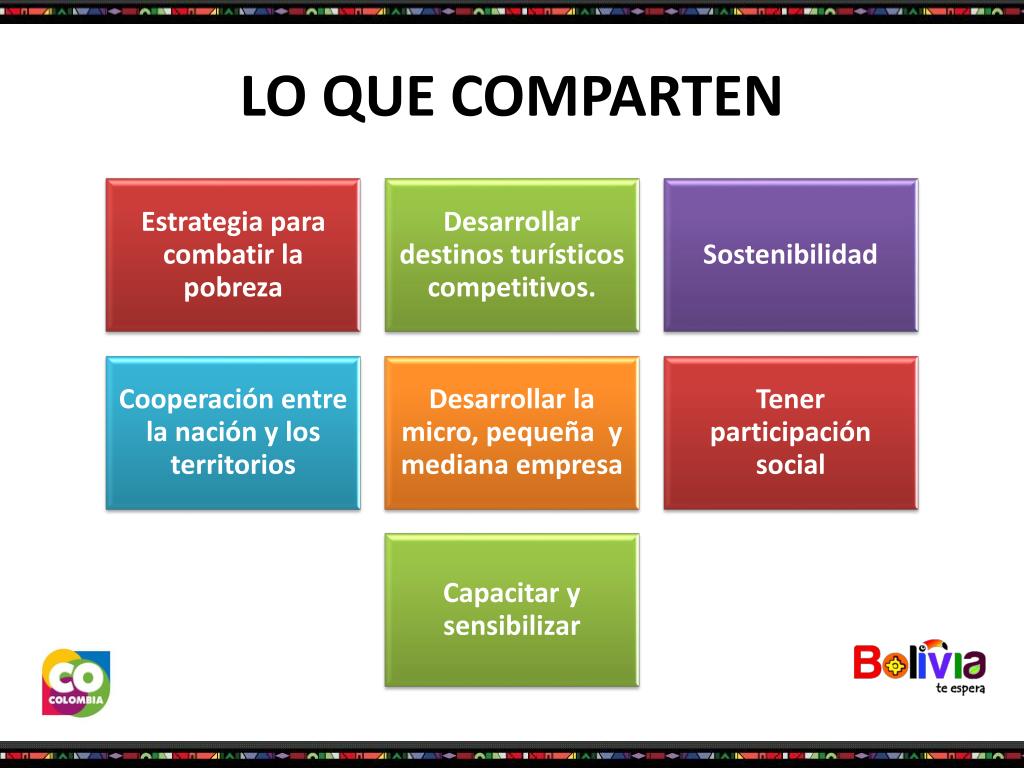 LO QUE COMPARTEN

Estrategia para combatir la pobreza

Desarrollar destinos turísticos competitivos.

Sostenibilidad

Cooperación entre la nación y los territorios

Desarrollar la micro, pequeña y mediana empresa

Tener participación social

Capacitar y sensibilizar

CO COLOMBIA

Bolivia te espera